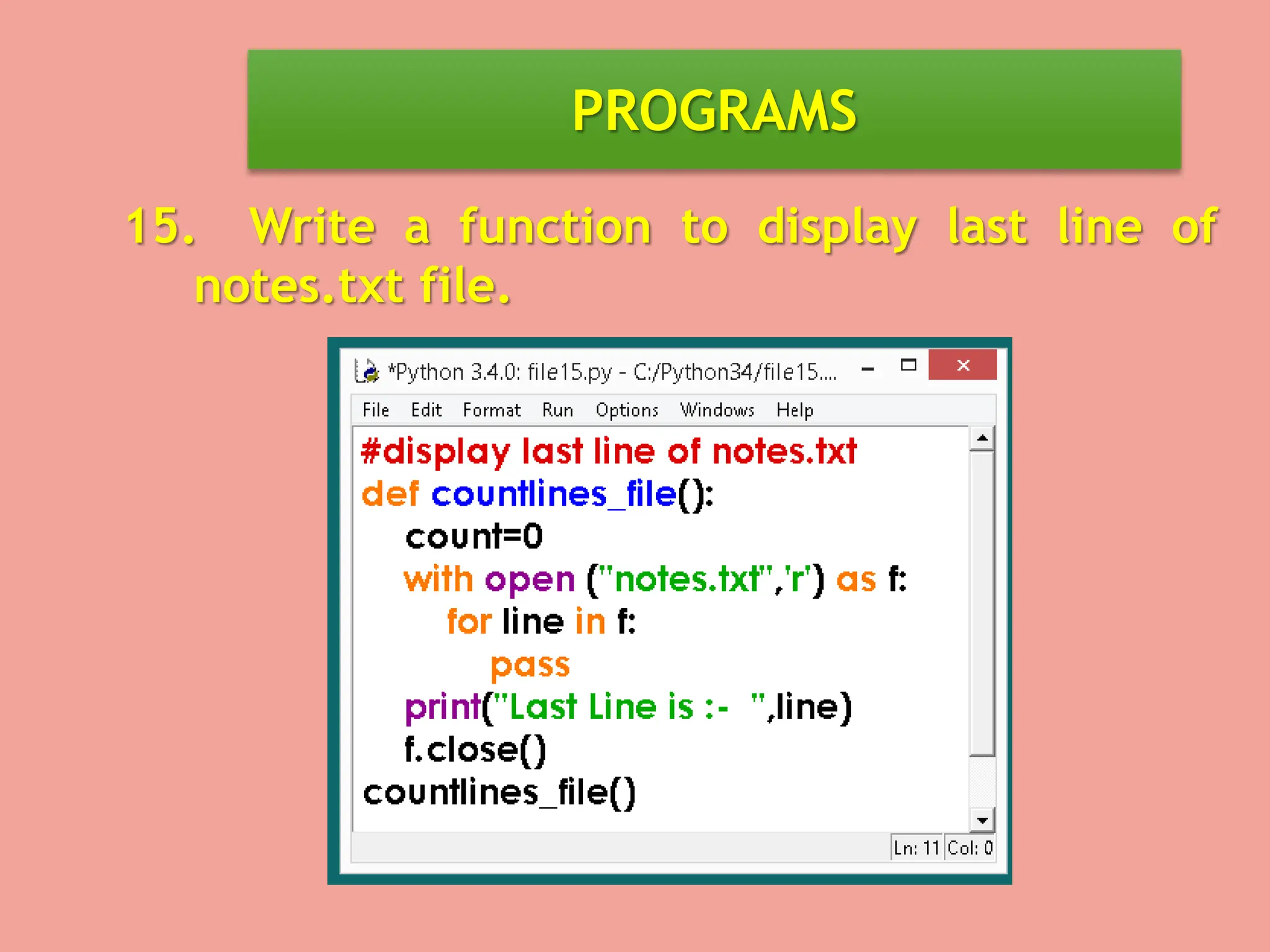 PROGRAMS

15. Write a function to display last line of notes.txt file.

*Python 3.4.0: file15.py - C:/Python34/file15....

File Edit Format Run Options Windows Help

#display last line of notes.txt
def countlines_file():
    count=0
    with open ("notes.txt",'r') as f:
        for line in f:
            pass
    print("Last Line is :-  ",line)
    f.close()
countlines_file()

Ln: 11 Col: 0